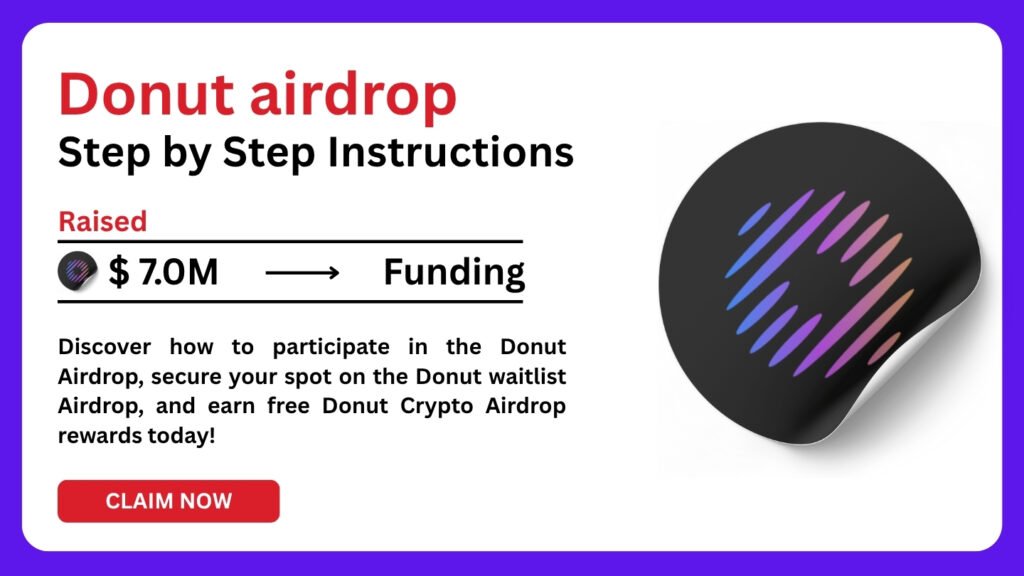 Donut airdrop
Step by Step Instructions

Raised
$ 7.0M ⟶ Funding

Discover how to participate in the Donut Airdrop, secure your spot on the Donut waitlist Airdrop, and earn free Donut Crypto Airdrop rewards today!

CLAIM NOW